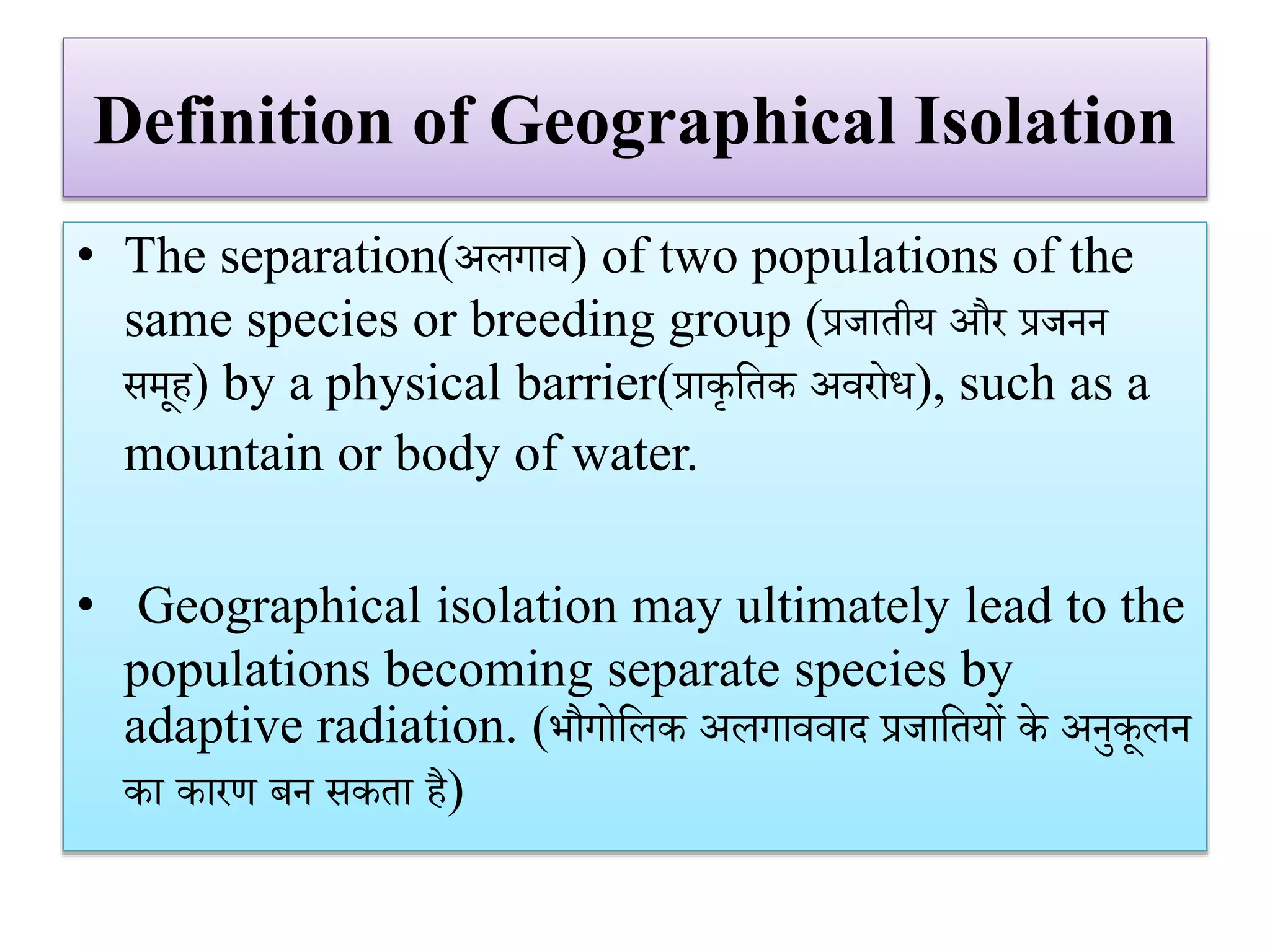 Definition of Geographical Isolation

• The separation(अलगाव) of two populations of the same species or breeding group (प्रजातीय और प्रजनन समूह) by a physical barrier(प्राकृतिक अवरोध), such as a mountain or body of water.

• Geographical isolation may ultimately lead to the populations becoming separate species by adaptive radiation. (भौगोलिक अलगाववाद प्रजातियों के अनुकूलन का कारण बन सकता है)